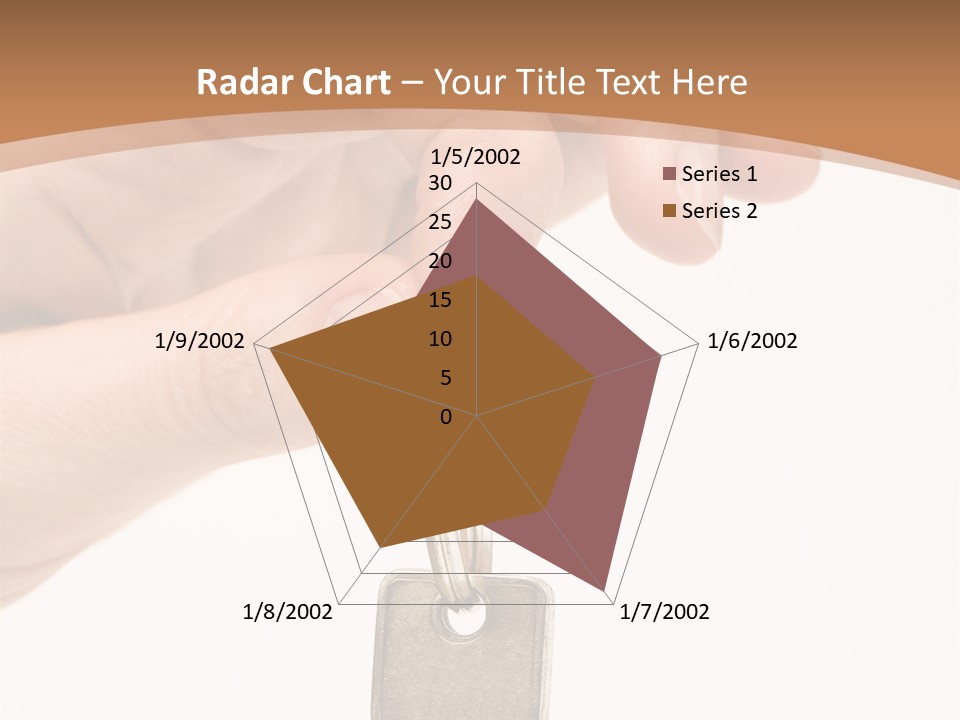 Radar Chart – Your Title Text Here

1/5/2002
30
25
20
15
10
5
0
1/6/2002
1/7/2002
1/8/2002
1/9/2002

Series 1
Series 2